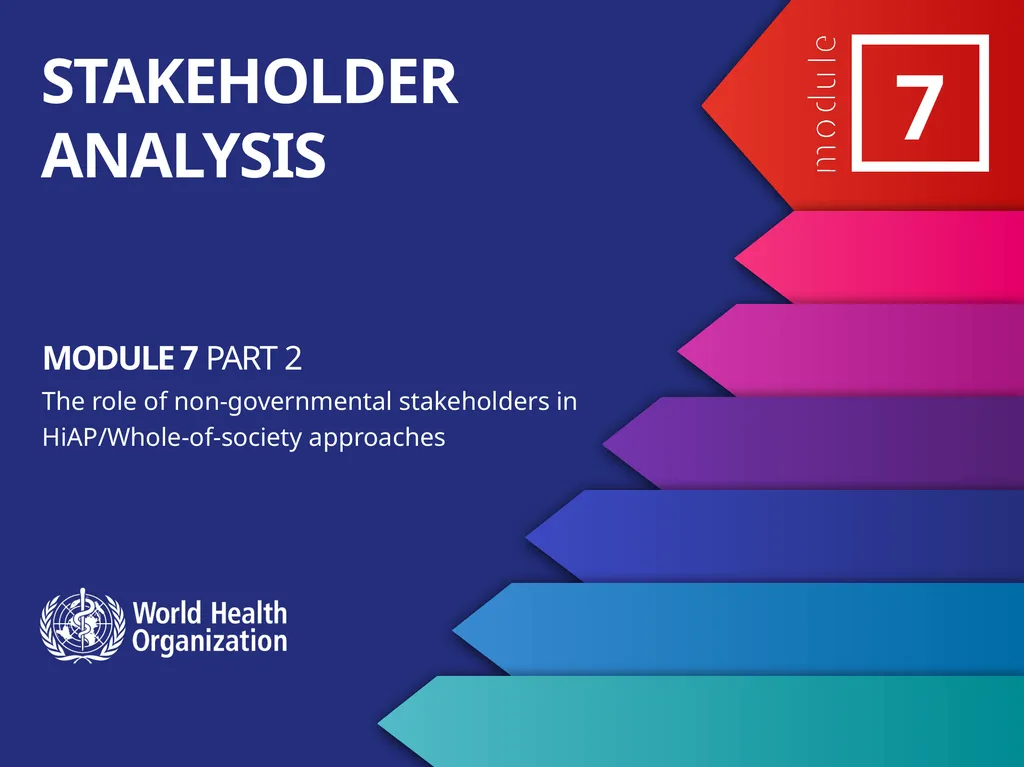 STAKEHOLDER ANALYSIS

module 7

MODULE 7 PART 2
The role of non-governmental stakeholders in HiAP/Whole-of-society approaches

World Health Organization